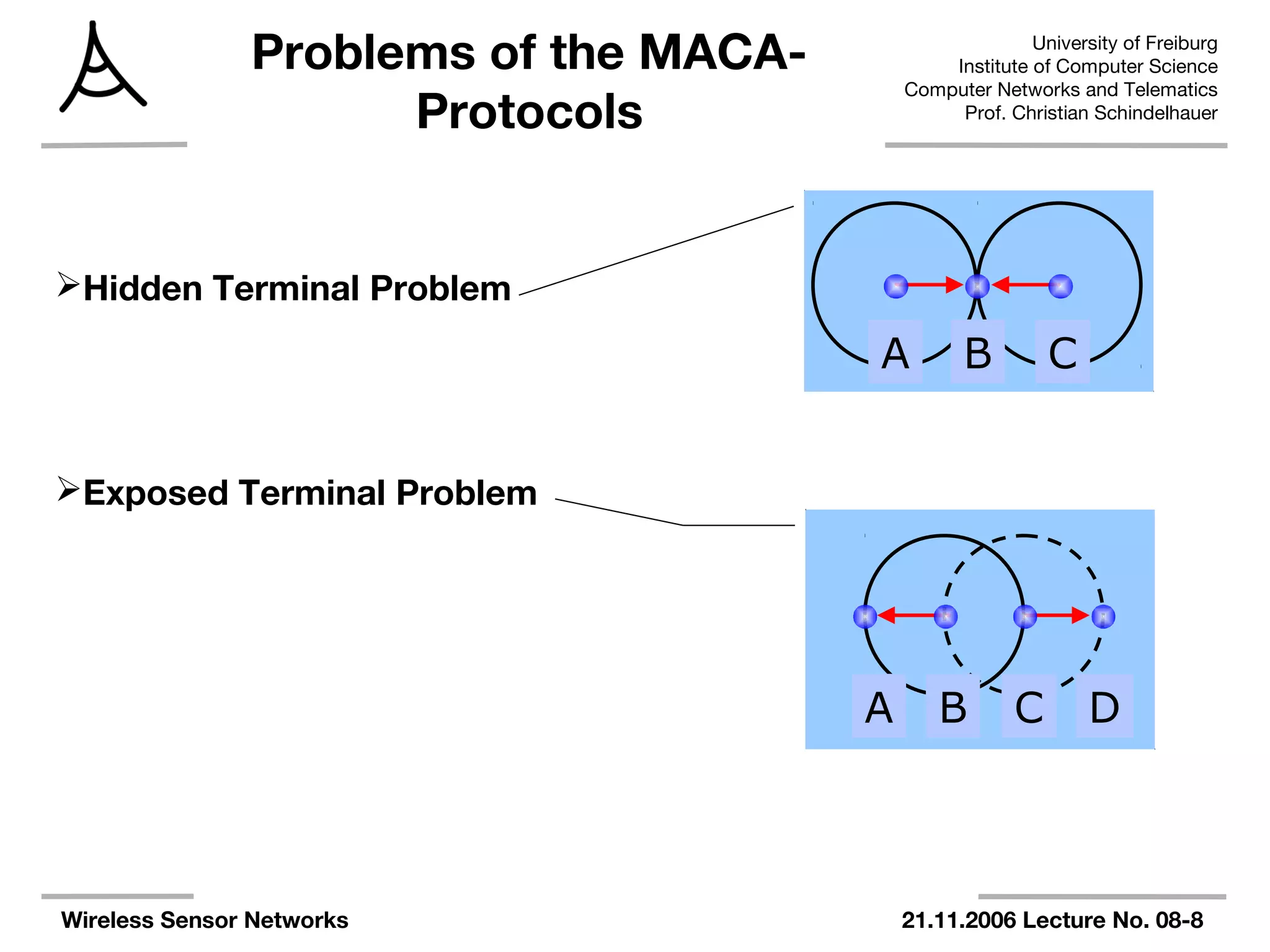 Problems of the MACA-Protocols

University of Freiburg
Institute of Computer Science
Computer Networks and Telematics
Prof. Christian Schindelhauer

➢Hidden Terminal Problem

A B C

➢Exposed Terminal Problem

A B C D

Wireless Sensor Networks

21.11.2006 Lecture No. 08-8